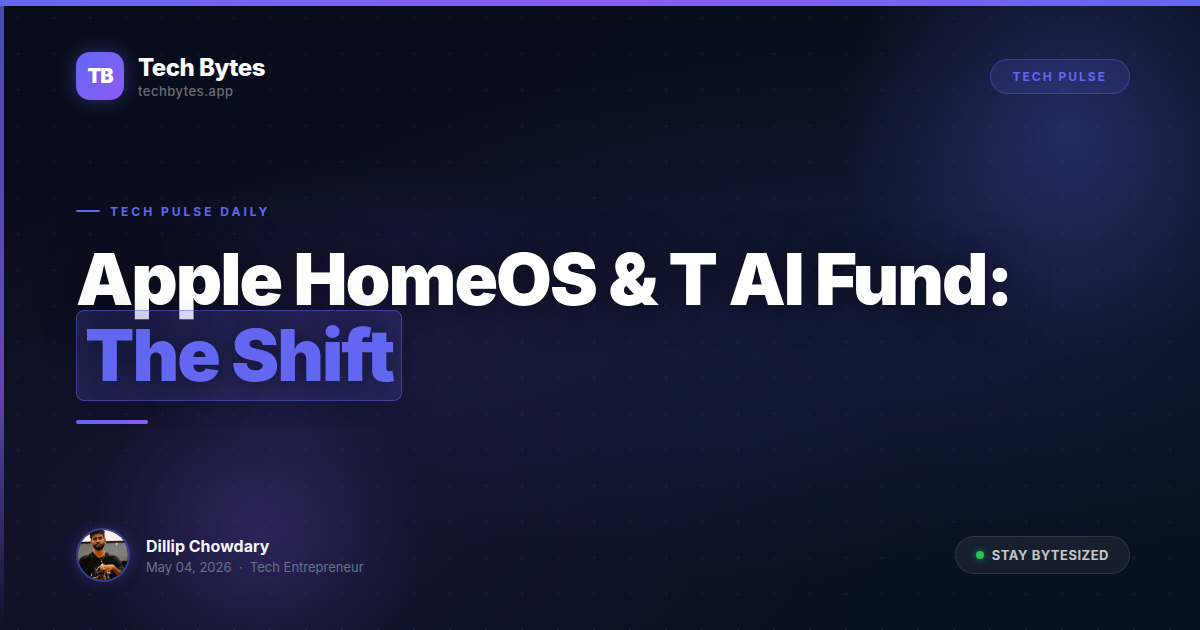 TB
Tech Bytes
techbytes.app

TECH PULSE

TECH PULSE DAILY

Apple HomeOS & T AI Fund: The Shift

Dillip Chowdary
May 04, 2026 · Tech Entrepreneur

STAY BYTESIZED